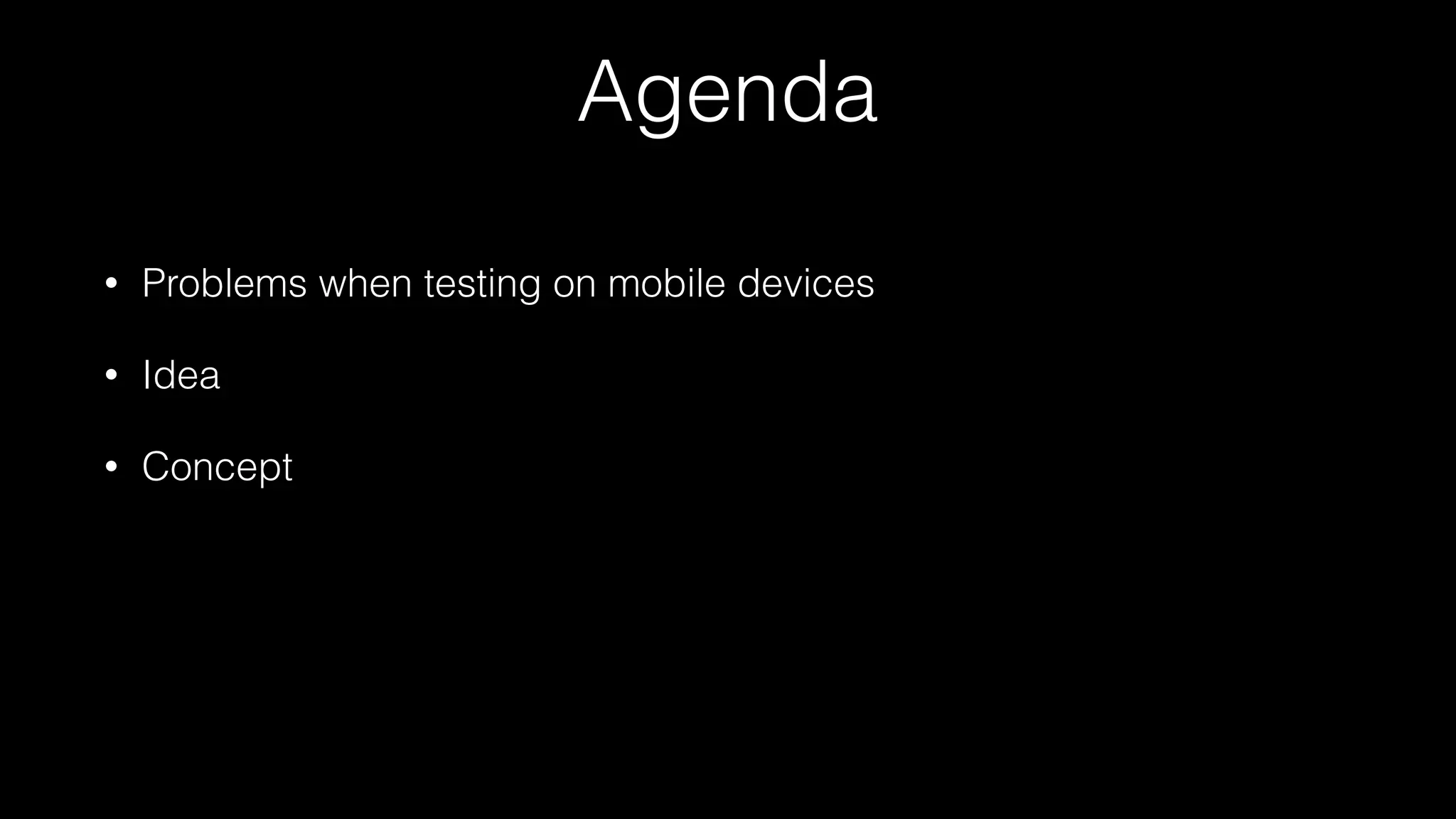 Agenda

• Problems when testing on mobile devices

• Idea

• Concept